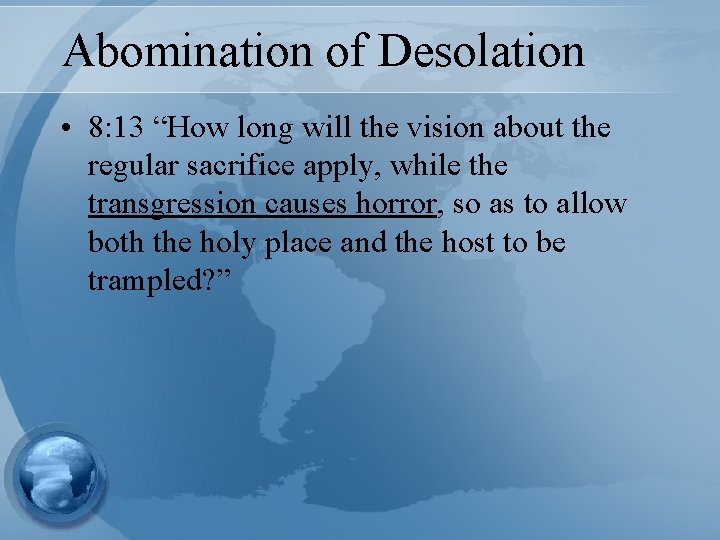 Abomination of Desolation

• 8:13 "How long will the vision about the regular sacrifice apply, while the transgression causes horror, so as to allow both the holy place and the host to be trampled?"